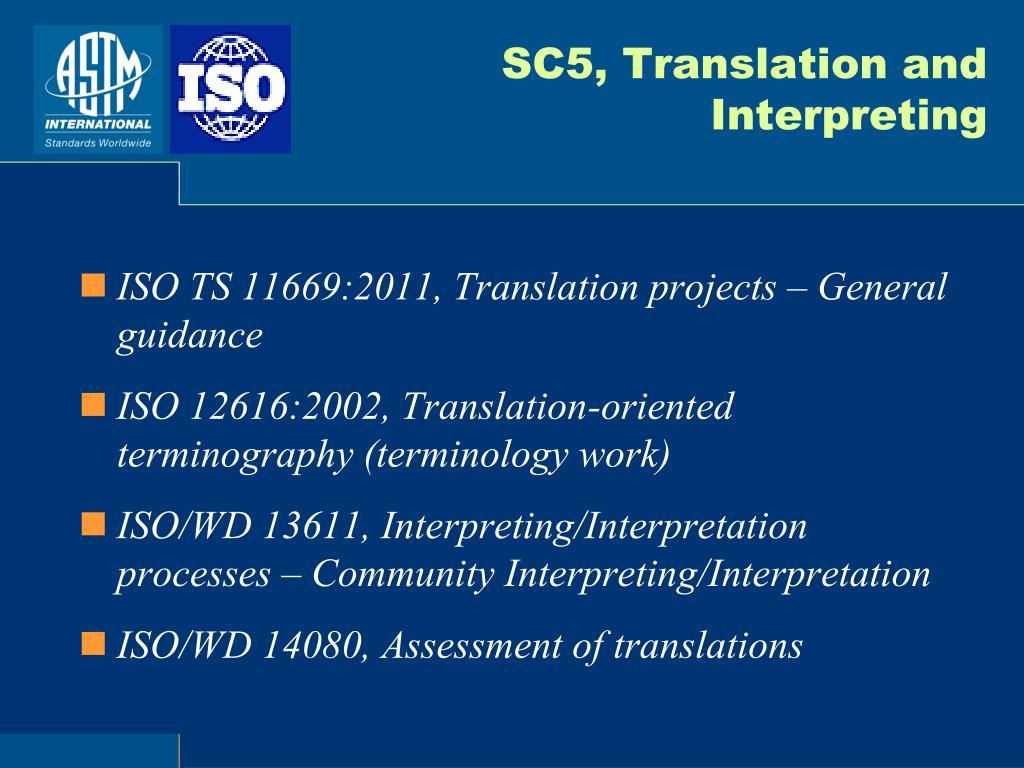 ASTM INTERNATIONAL Standards Worldwide

ISO

SC5, Translation and Interpreting

ISO TS 11669:2011, Translation projects – General guidance

ISO 12616:2002, Translation-oriented terminography (terminology work)

ISO/WD 13611, Interpreting/Interpretation processes – Community Interpreting/Interpretation

ISO/WD 14080, Assessment of translations